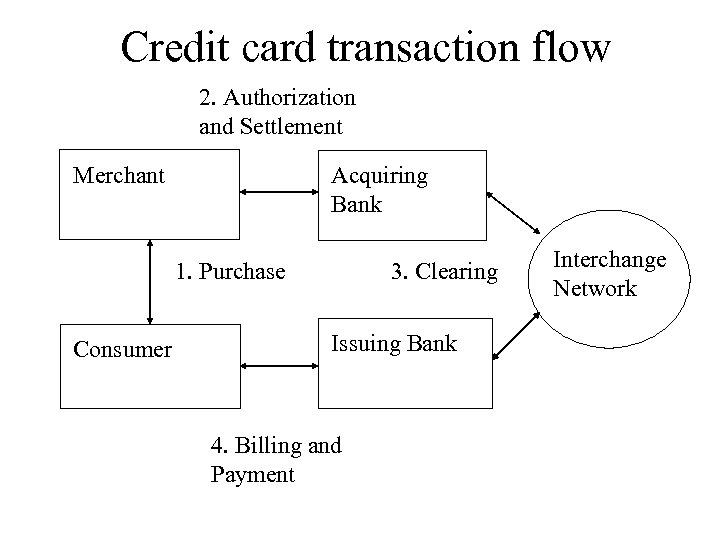 Credit card transaction flow

2. Authorization and Settlement

Merchant

Acquiring Bank

1. Purchase

3. Clearing

Interchange Network

Consumer

Issuing Bank

4. Billing and Payment